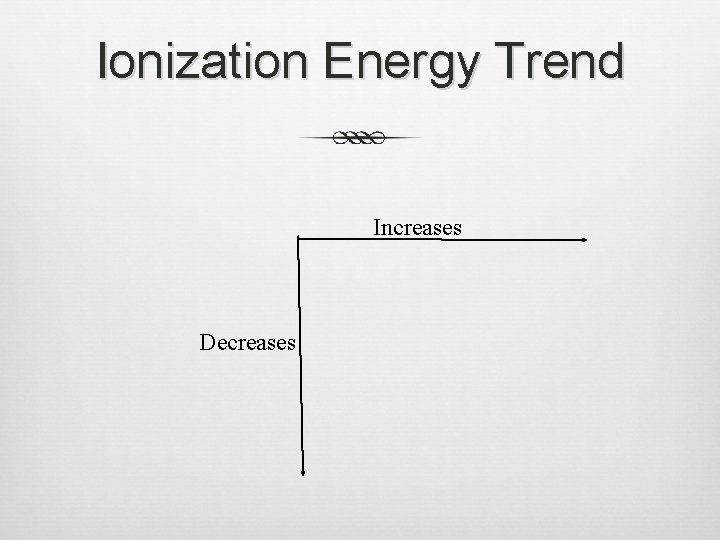 Ionization Energy Trend

Increases

Decreases